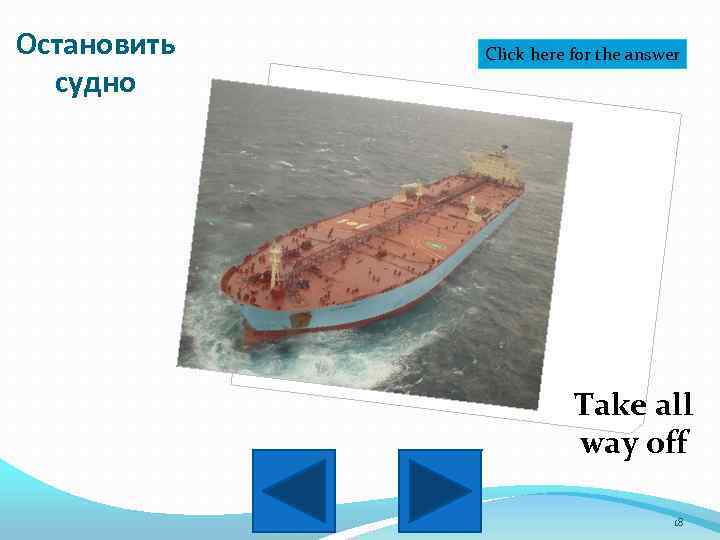 Остановить судно

Click here for the answer

Take all way off

18